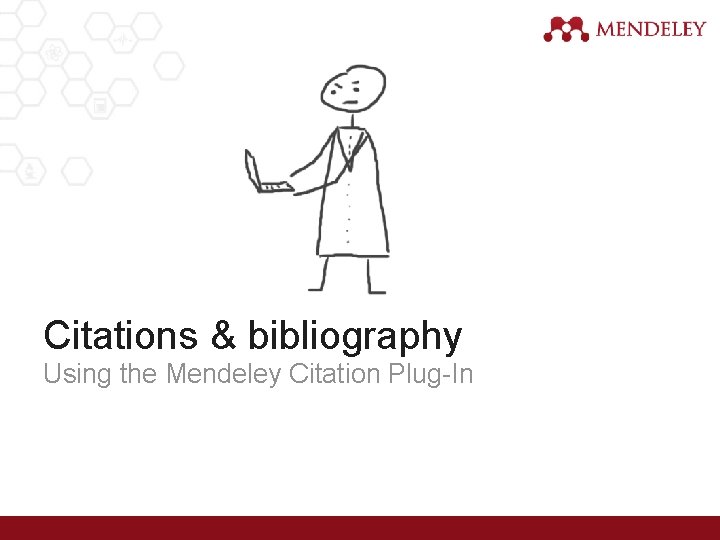 MENDELEY

Citations & bibliography
Using the Mendeley Citation Plug-In